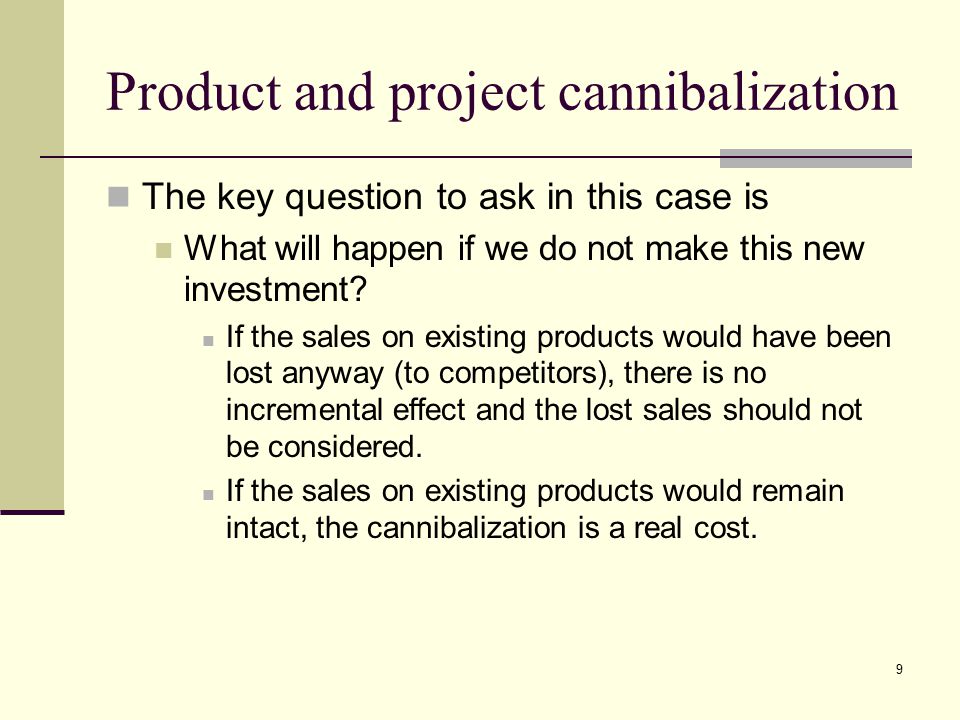 Product and project cannibalization

The key question to ask in this case is

What will happen if we do not make this new investment?

If the sales on existing products would have been lost anyway (to competitors), there is no incremental effect and the lost sales should not be considered.

If the sales on existing products would remain intact, the cannibalization is a real cost.

9